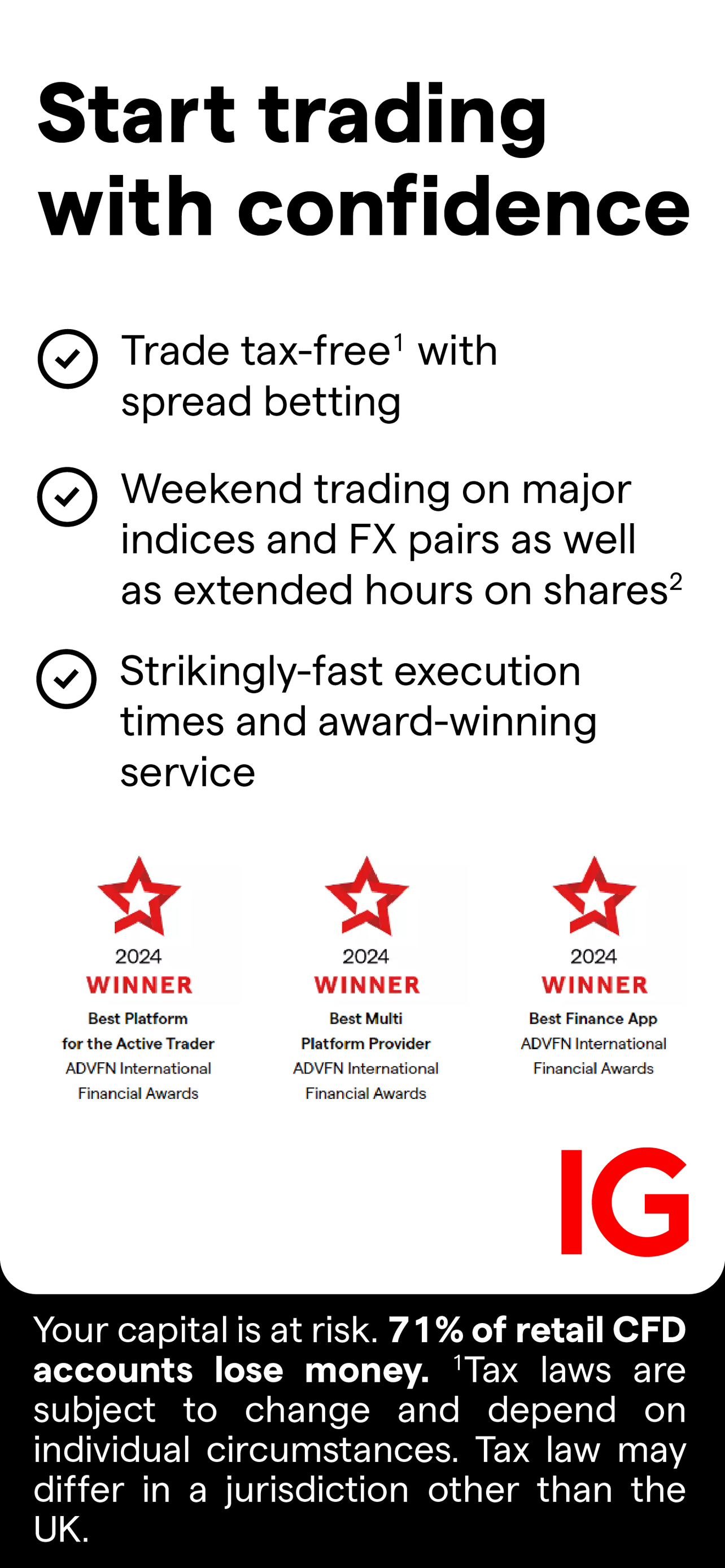 Start trading with confidence

Trade tax-free$^1$ with spread betting

Weekend trading on major indices and FX pairs as well as extended hours on shares$^2$

Strikingly-fast execution times and award-winning service

2024
WINNER
Best Platform for the Active Trader
ADVFN International Financial Awards

2024
WINNER
Best Multi Platform Provider
ADVFN International Financial Awards

2024
WINNER
Best Finance App
ADVFN International Financial Awards

IG

Your capital is at risk. 71% of retail CFD accounts lose money. $^1$Tax laws are subject to change and depend on individual circumstances. Tax law may differ in a jurisdiction other than the UK.